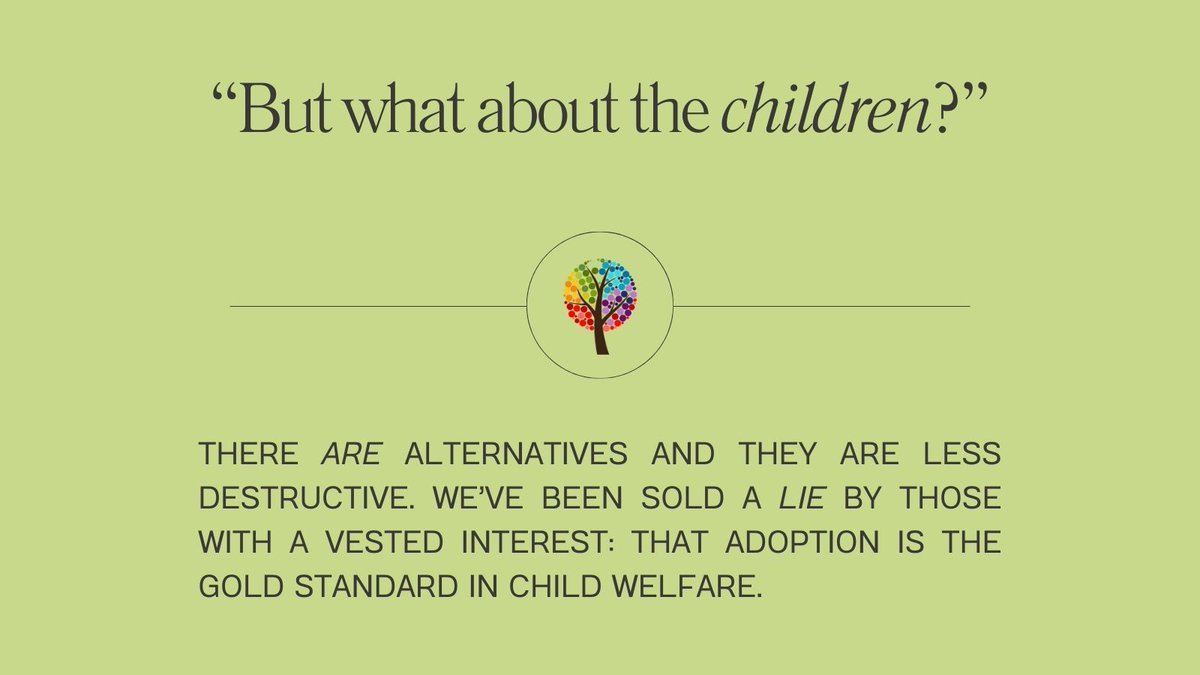 “But what about the children?”

THERE ARE ALTERNATIVES AND THEY ARE LESS DESTRUCTIVE. WE’VE BEEN SOLD A LIE BY THOSE WITH A VESTED INTEREST: THAT ADOPTION IS THE GOLD STANDARD IN CHILD WELFARE.